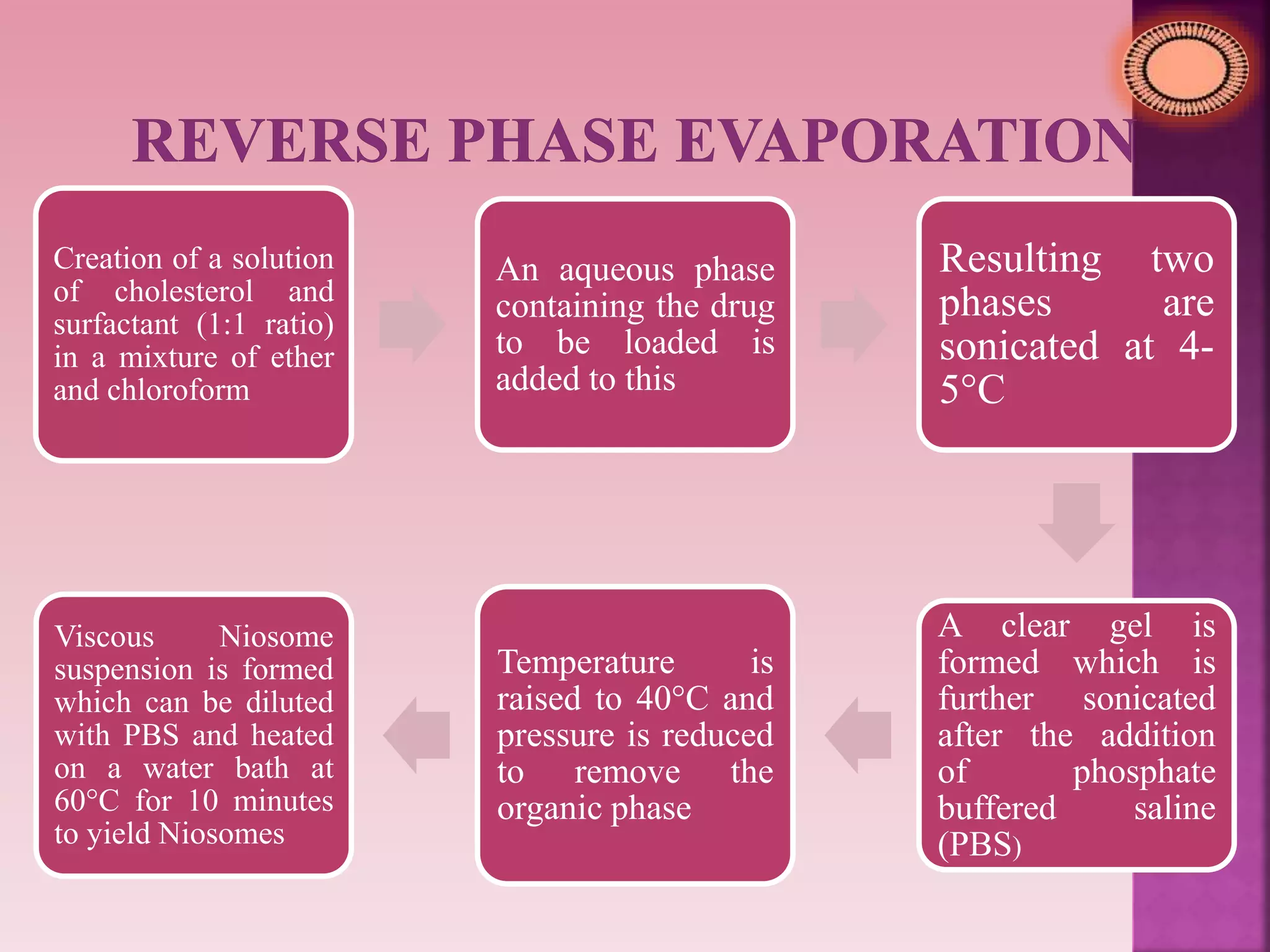 REVERSE PHASE EVAPORATION

Creation of a solution of cholesterol and surfactant (1:1 ratio) in a mixture of ether and chloroform

An aqueous phase containing the drug to be loaded is added to this

Resulting two phases are sonicated at 4-5°C

A clear gel is formed which is further sonicated after the addition of phosphate buffered saline (PBS)

Temperature is raised to 40°C and pressure is reduced to remove the organic phase

Viscous Niosome suspension is formed which can be diluted with PBS and heated on a water bath at 60°C for 10 minutes to yield Niosomes